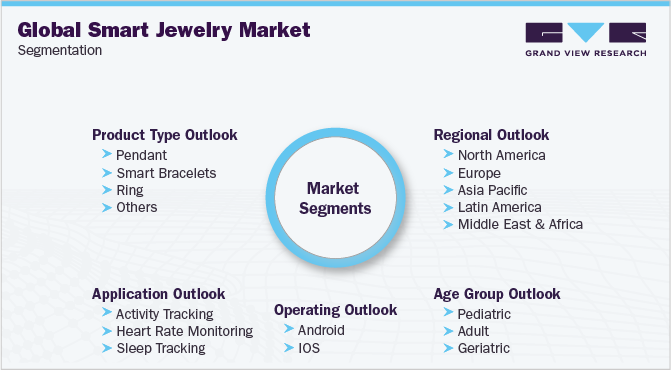 Global Smart Jewelry Market
Segmentation

GRAND VIEW RESEARCH

Product Type Outlook
Pendant
Smart Bracelets
Ring
Others

Market Segments

Regional Outlook
North America
Europe
Asia Pacific
Latin America
Middle East & Africa

Application Outlook
Activity Tracking
Heart Rate Monitoring
Sleep Tracking

Operating Outlook
Android
IOS

Age Group Outlook
Pediatric
Adult
Geriatric